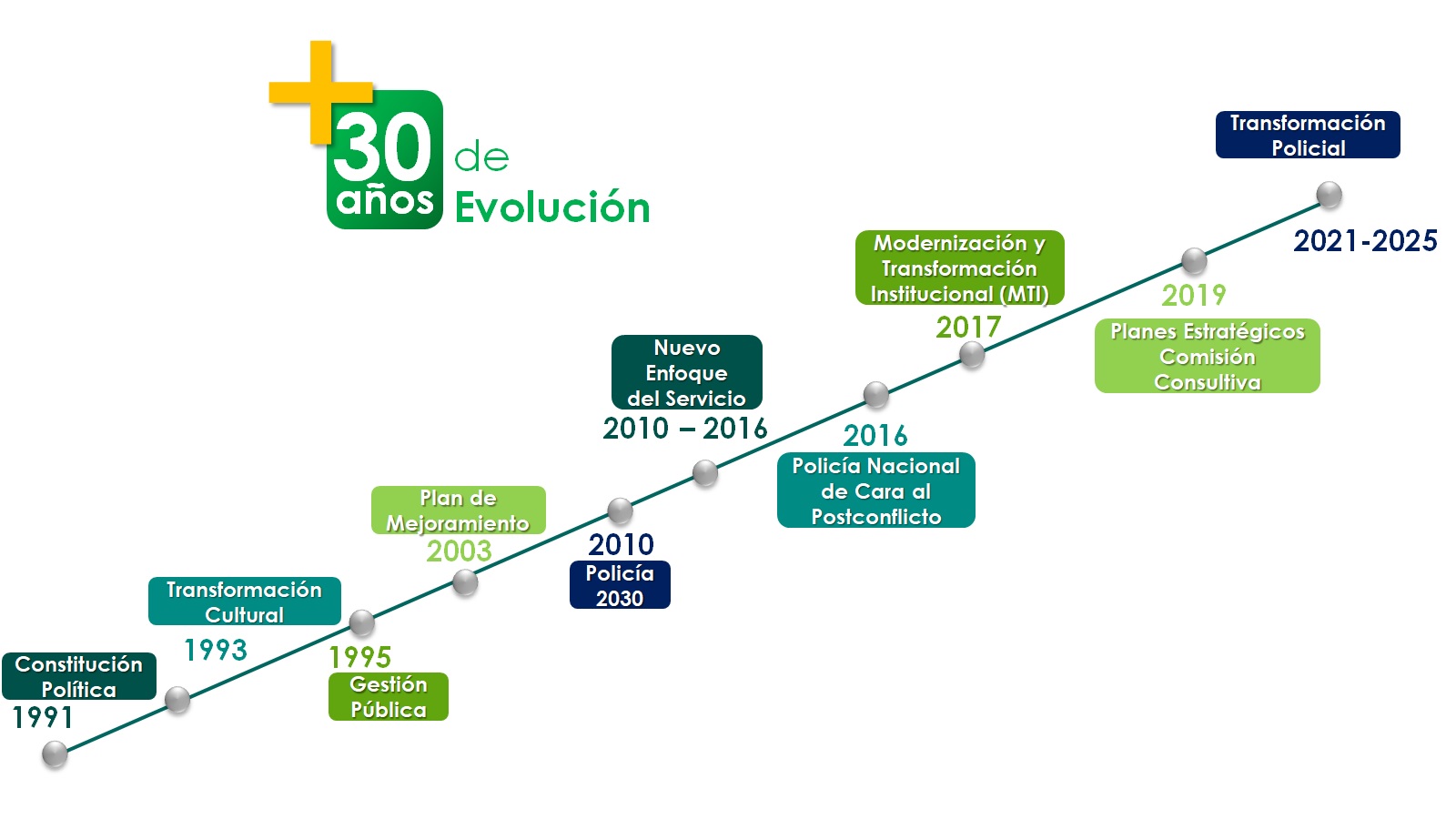 +30 años de Evolución

Constitución Política
1991

Transformación Cultural
1993

1995
Gestión Pública

Plan de Mejoramiento
2003

2010
Policía 2030

Nuevo Enfoque del Servicio
2010 – 2016

2016
Policía Nacional de Cara al Postconflicto

Modernización y Transformación Institucional (MTI)
2017

2019
Planes Estratégicos Comisión Consultiva

Transformación Policial
2021-2025